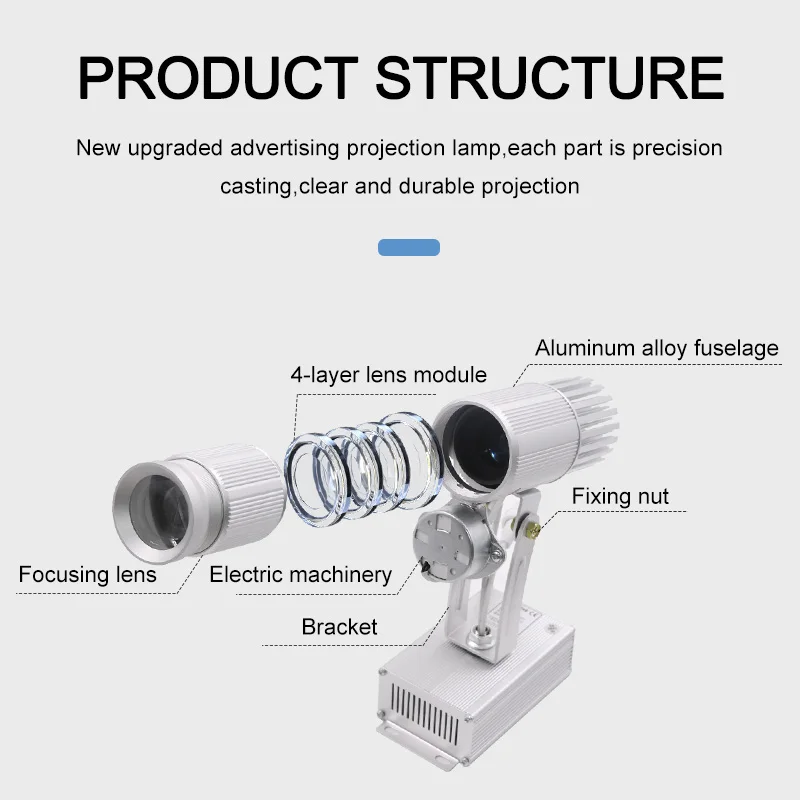 PRODUCT STRUCTURE

New upgraded advertising projection lamp,each part is precision casting,clear and durable projection

Aluminum alloy fuselage

4-layer lens module

Fixing nut

Focusing lens

Electric machinery

Bracket